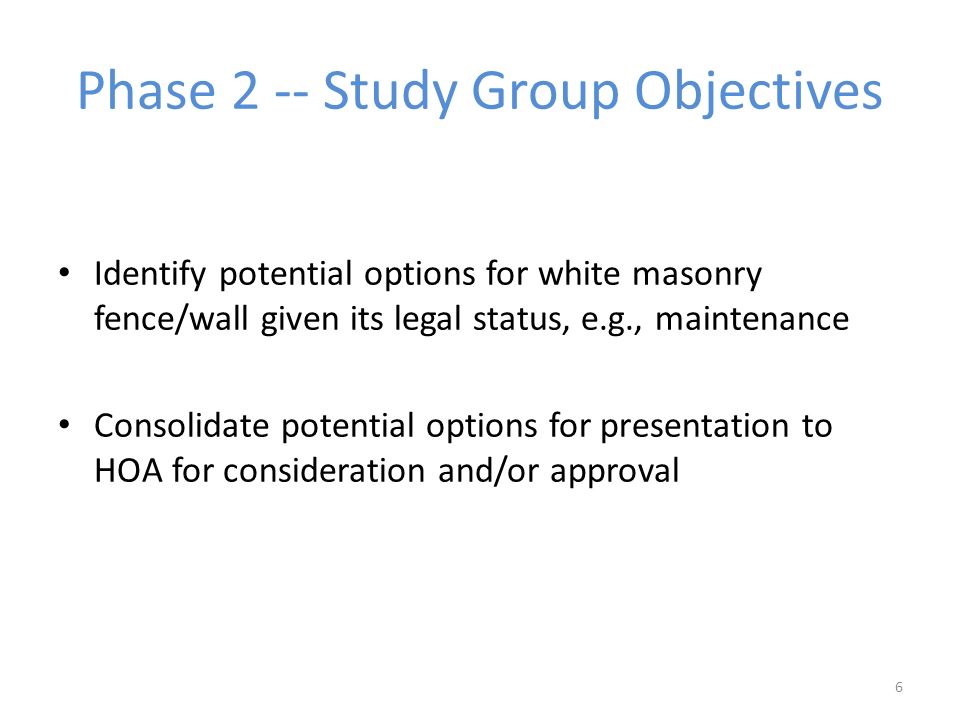 Phase 2 -- Study Group Objectives

• Identify potential options for white masonry fence/wall given its legal status, e.g., maintenance

• Consolidate potential options for presentation to HOA for consideration and/or approval

6